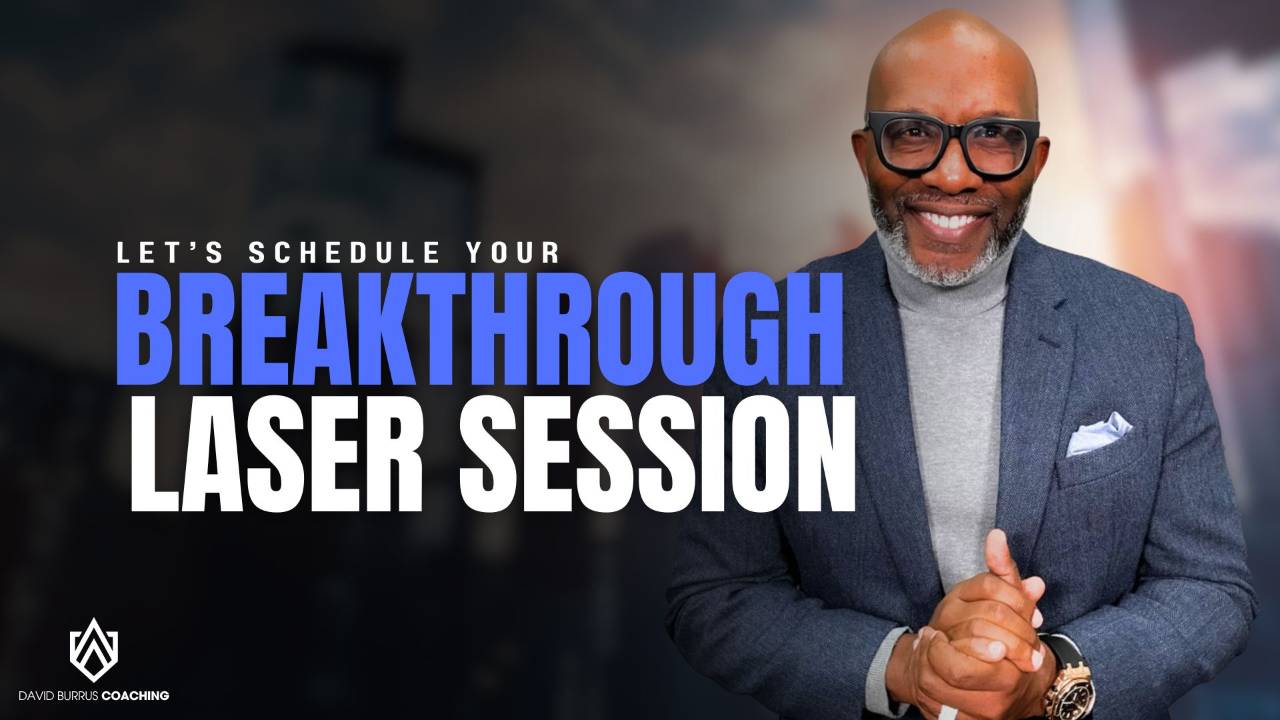 LET'S SCHEDULE YOUR
BREAKTHROUGH
LASER SESSION

DAVID BURRUS COACHING